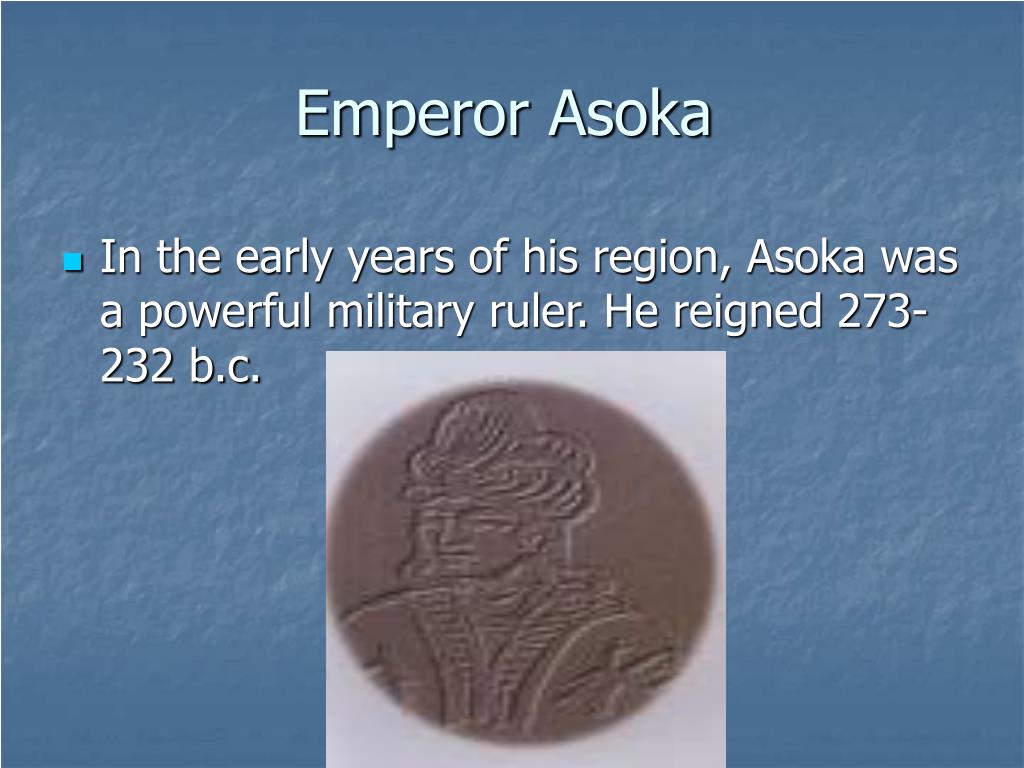 Emperor Asoka

In the early years of his region, Asoka was a powerful military ruler. He reigned 273-232 b.c.